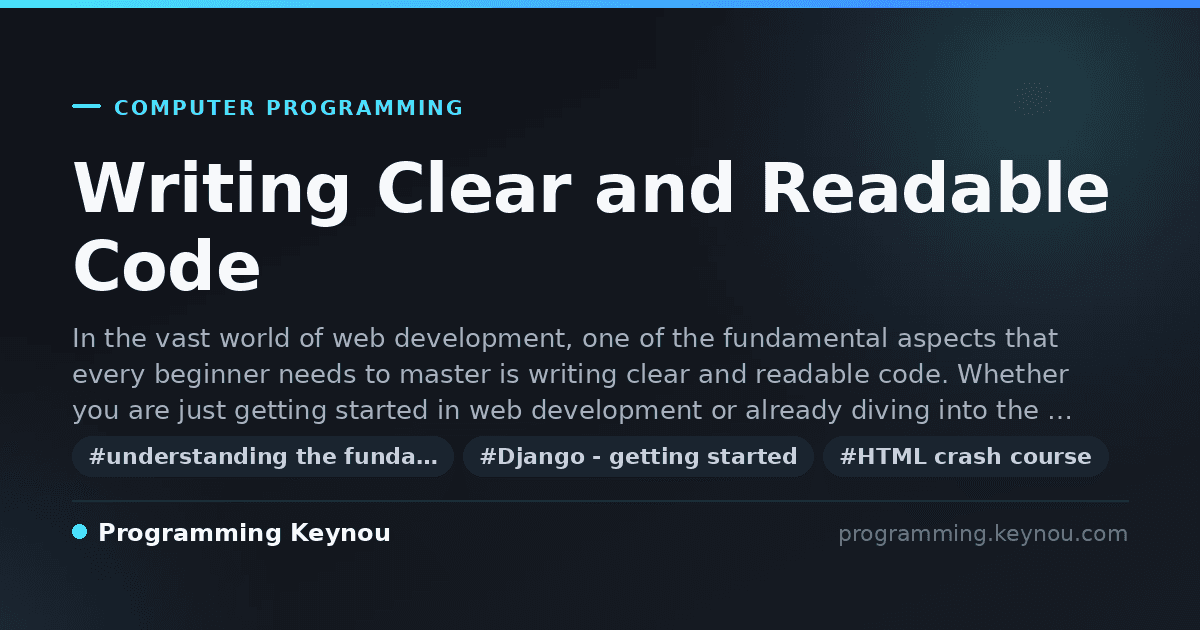 COMPUTER PROGRAMMING

Writing Clear and Readable Code

In the vast world of web development, one of the fundamental aspects that every beginner needs to master is writing clear and readable code. Whether you are just getting started in web development or already diving into the …

#understanding the funda…
#Django - getting started
#HTML crash course

Programming Keynou

programming.keynou.com